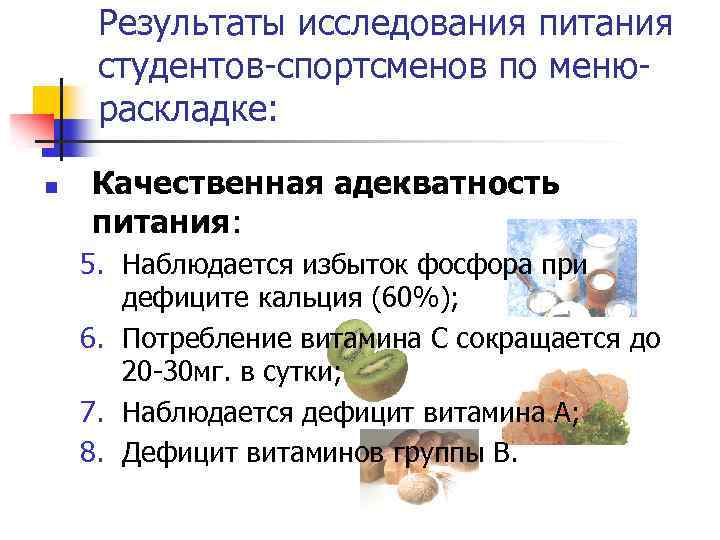 Результаты исследования питания студентов-спортсменов по меню-раскладке:

Качественная адекватность питания:

5. Наблюдается избыток фосфора при дефиците кальция (60%);
6. Потребление витамина С сокращается до 20-30мг. в сутки;
7. Наблюдается дефицит витамина А;
8. Дефицит витаминов группы В.